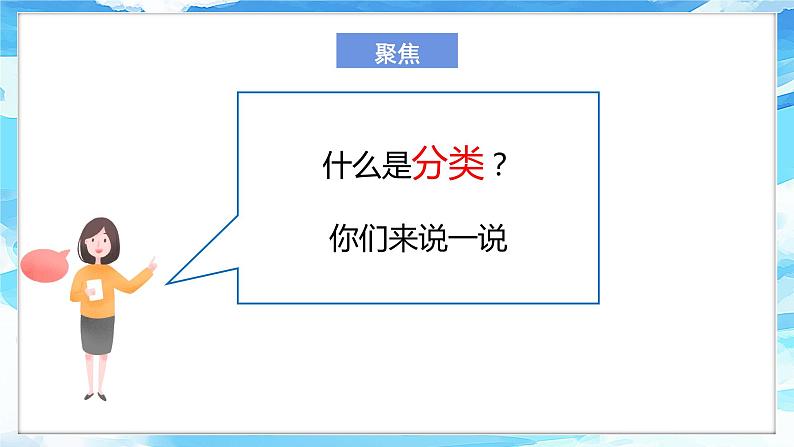 聚焦

什么是分类？

你们来说一说